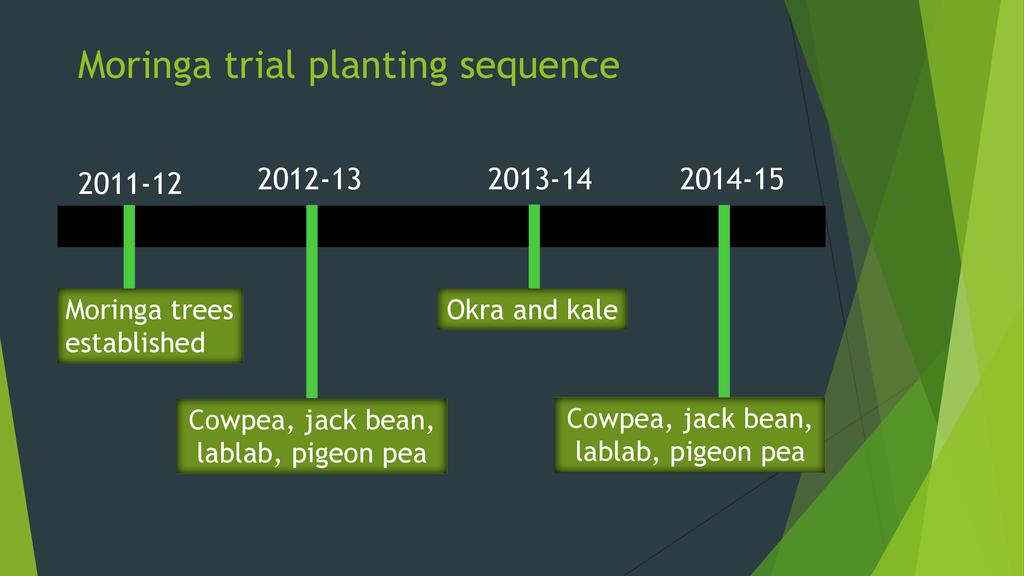 Moringa trial planting sequence

2011-12

2012-13

2013-14

2014-15

Moringa trees established

Cowpea, jack bean, lablab, pigeon pea

Okra and kale

Cowpea, jack bean, lablab, pigeon pea